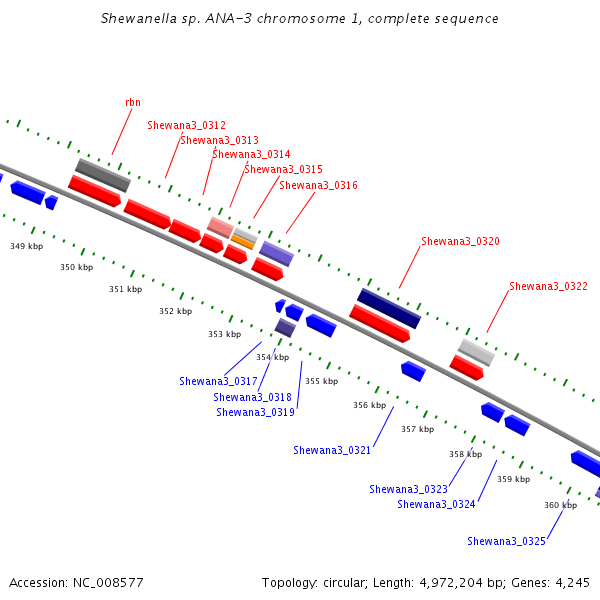 Shewanella sp. ANA-3 chromosome 1, complete sequence

rbn
Shewana3_0312
Shewana3_0313
Shewana3_0314
Shewana3_0315
Shewana3_0316
Shewana3_0320
Shewana3_0322

349 kbp
350 kbp
351 kbp
352 kbp
353 kbp
354 kbp
355 kbp
356 kbp
357 kbp
358 kbp
359 kbp
360 kbp

Shewana3_0317
Shewana3_0318
Shewana3_0319
Shewana3_0321
Shewana3_0323
Shewana3_0324
Shewana3_0325

Accession: NC_008577

Topology: circular; Length: 4,972,204 bp; Genes: 4,245